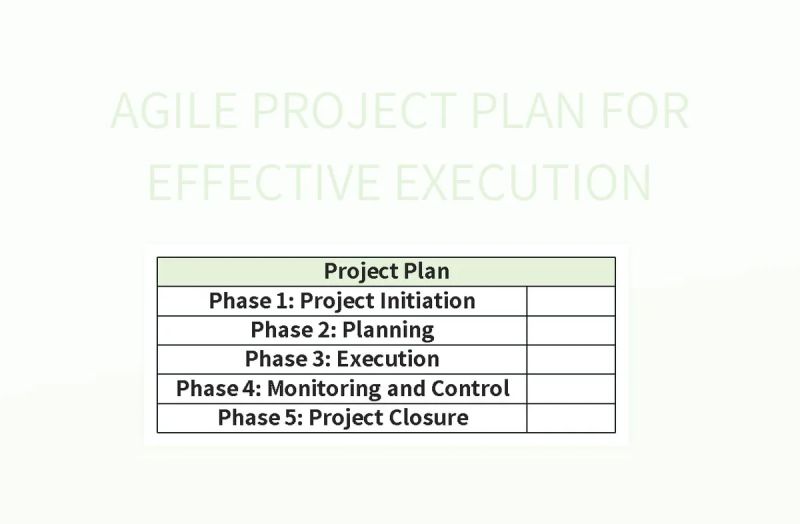 AGILE PROJECT PLAN FOR EFFECTIVE EXECUTION

| Project Plan | |
|---|---|
| Phase 1: Project Initiation | |
| Phase 2: Planning | |
| Phase 3: Execution | |
| Phase 4: Monitoring and Control | |
| Phase 5: Project Closure | |